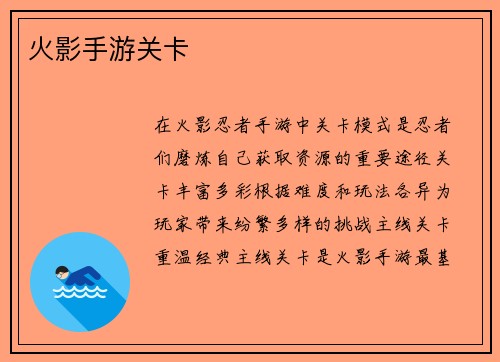 火影手游关卡

在火影忍者手游中关卡模式是忍者们磨炼自己获取资源的重要途径关卡丰富多彩根据难度和玩法各异为玩家带来纷繁多样的挑战主线关卡重温经典主线关卡是火影手游最基